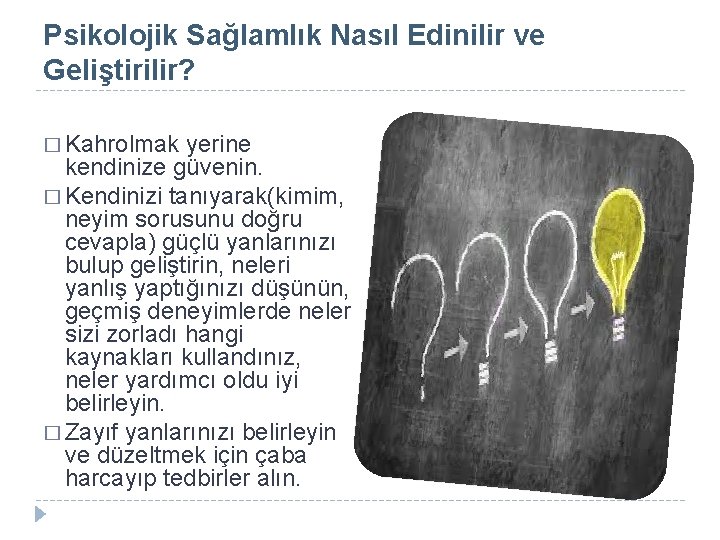 Psikolojik Sağlamlık Nasıl Edinilir ve Geliştirilir?

□ Kahrolmak yerine kendinize güvenin.

□ Kendinizi tanıyarak(kimim, neyim sorusunu doğru cevapla) güçlü yanlarınızı bulup geliştirin, neleri yanlış yaptığınızı düşünün, geçmiş deneyimlerde neler sizi zorladı hangi kaynakları kullandınız, neler yardımcı oldu iyi belirleyin.

□ Zayıf yanlarınızı belirleyin ve düzeltmek için çaba harcayıp tedbirler alın.